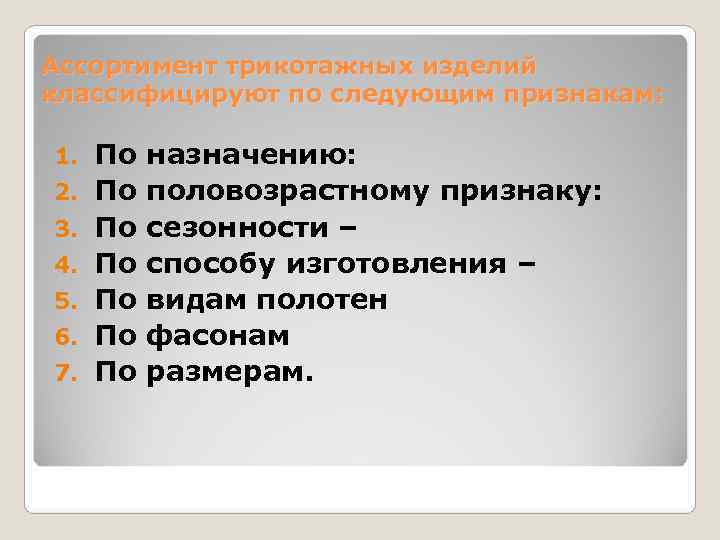 Ассортимент трикотажных изделий классифицируют по следующим признакам:

1. По назначению:
2. По половозрастному признаку:
3. По сезонности –
4. По способу изготовления –
5. По видам полотен
6. По фасонам
7. По размерам.